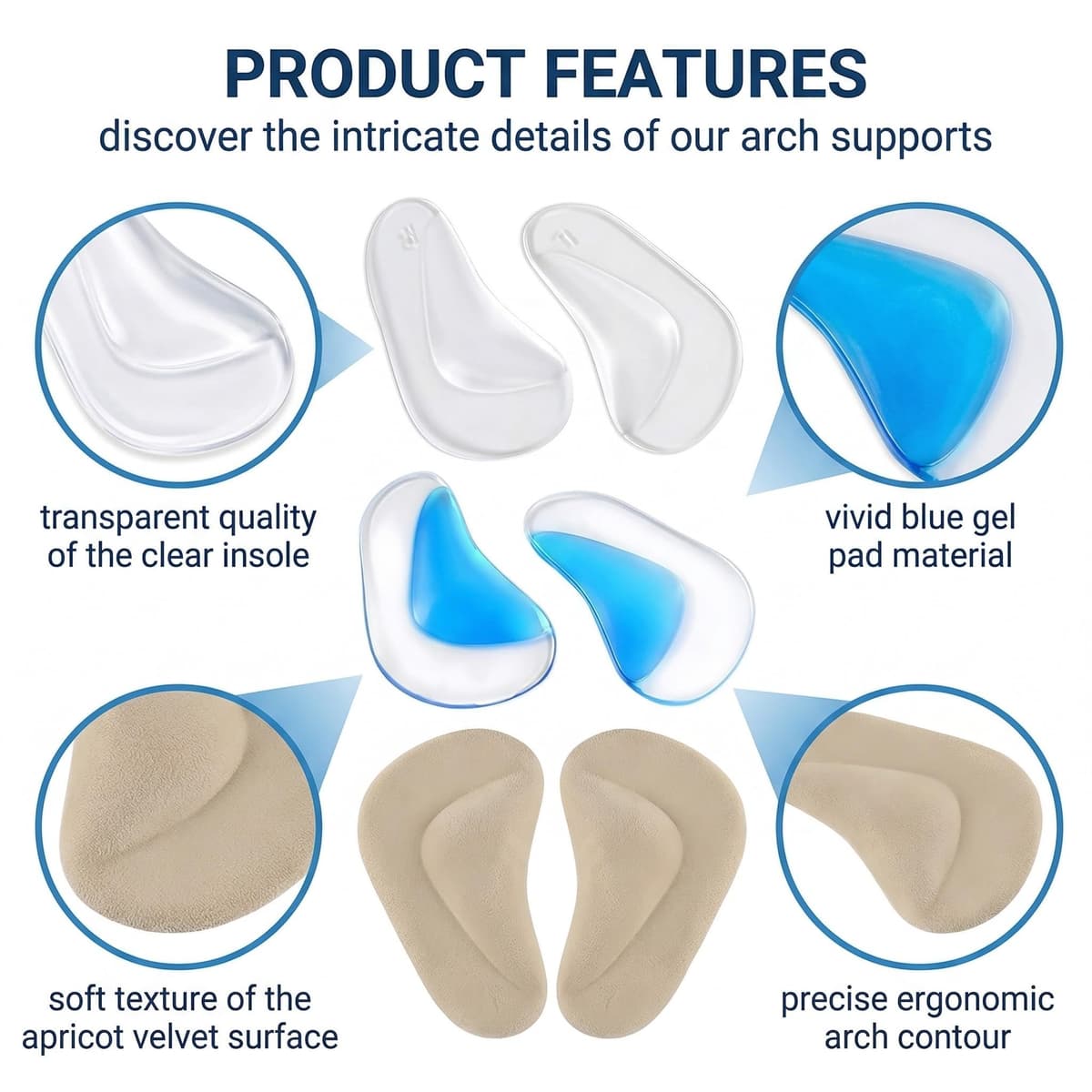 PRODUCT FEATURES

discover the intricate details of our arch supports

transparent quality of the clear insole

vivid blue gel pad material

soft texture of the apricot velvet surface

precise ergonomic arch contour